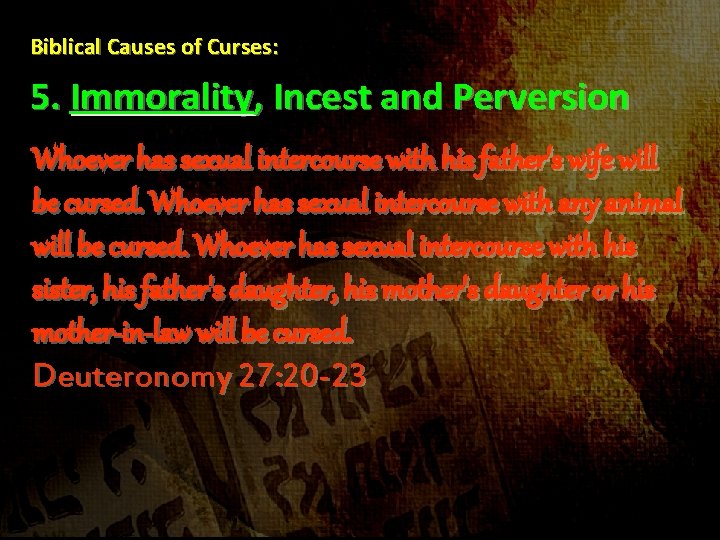 Biblical Causes of Curses:

5. Immorality, Incest and Perversion

Whoever has sexual intercourse with his father's wife will be cursed. Whoever has sexual intercourse with any animal will be cursed. Whoever has sexual intercourse with his sister, his father's daughter, his mother's daughter or his mother-in-law will be cursed.

Deuteronomy 27:20-23